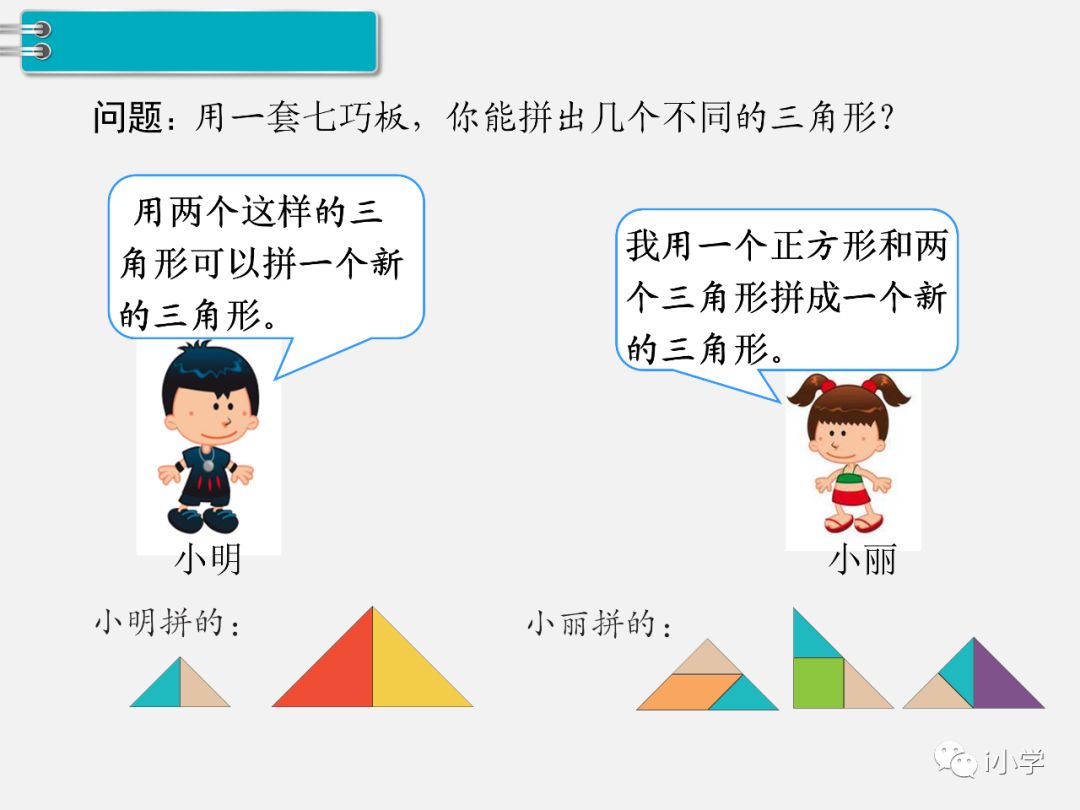 问题：用一套七巧板，你能拼出几个不同的三角形？

用两个这样的三角形可以拼一个新的三角形。

我用一个正方形和两个三角形拼成一个新的三角形。

小明

小丽

小明拼的：

小丽拼的：

i小学